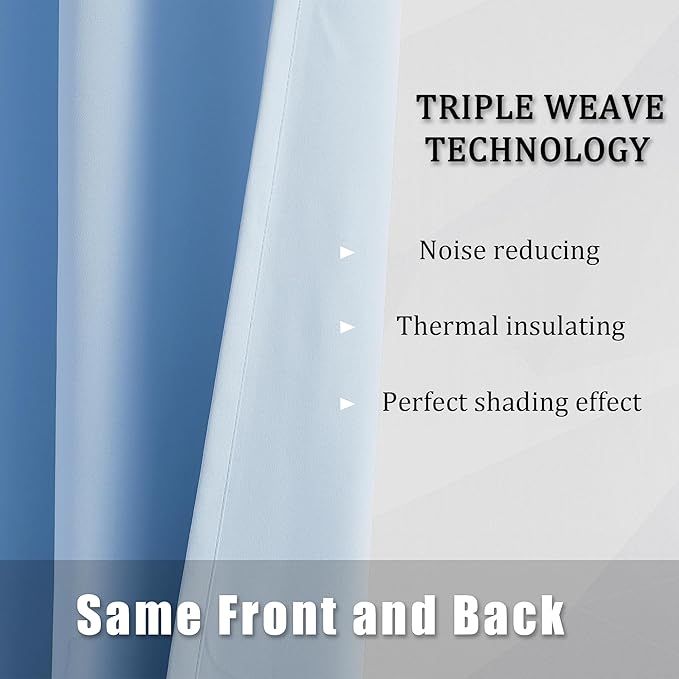 TRIPLE WEAVE TECHNOLOGY

► Noise reducing

► Thermal insulating

► Perfect shading effect

Same Front and Back